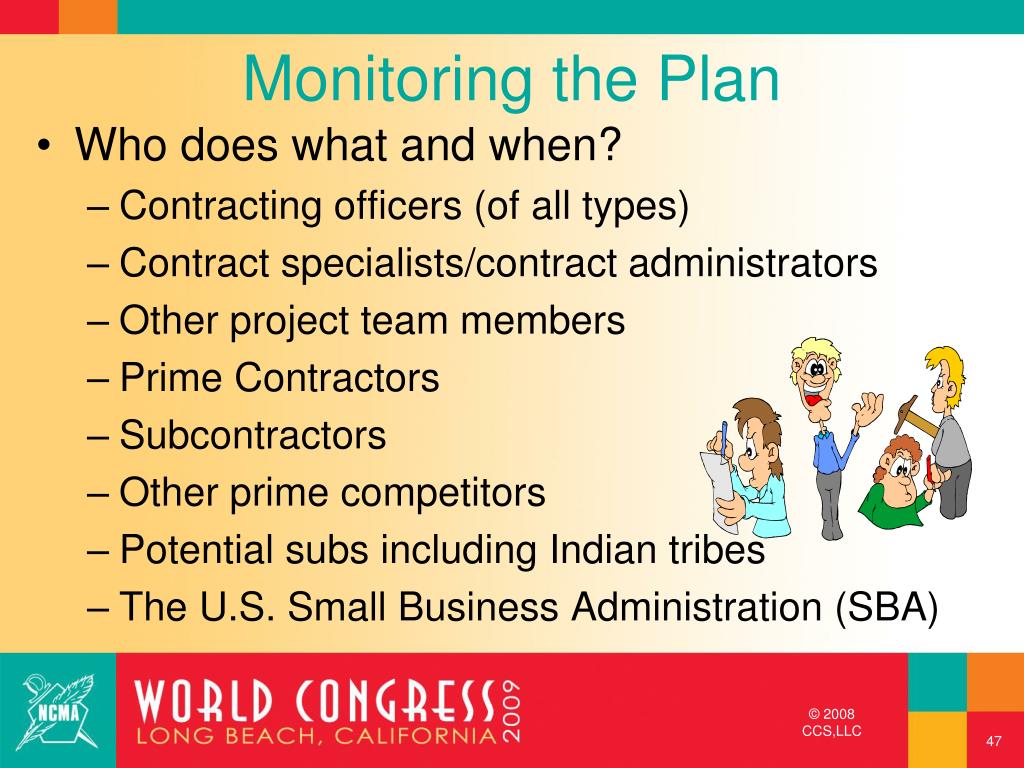 Monitoring the Plan

• Who does what and when?
– Contracting officers (of all types)
– Contract specialists/contract administrators
– Other project team members
– Prime Contractors
– Subcontractors
– Other prime competitors
– Potential subs including Indian tribes
– The U.S. Small Business Administration (SBA)

NCMA

WORLD CONGRESS 2009
LONG BEACH, CALIFORNIA

© 2008
CCS,LLC

47